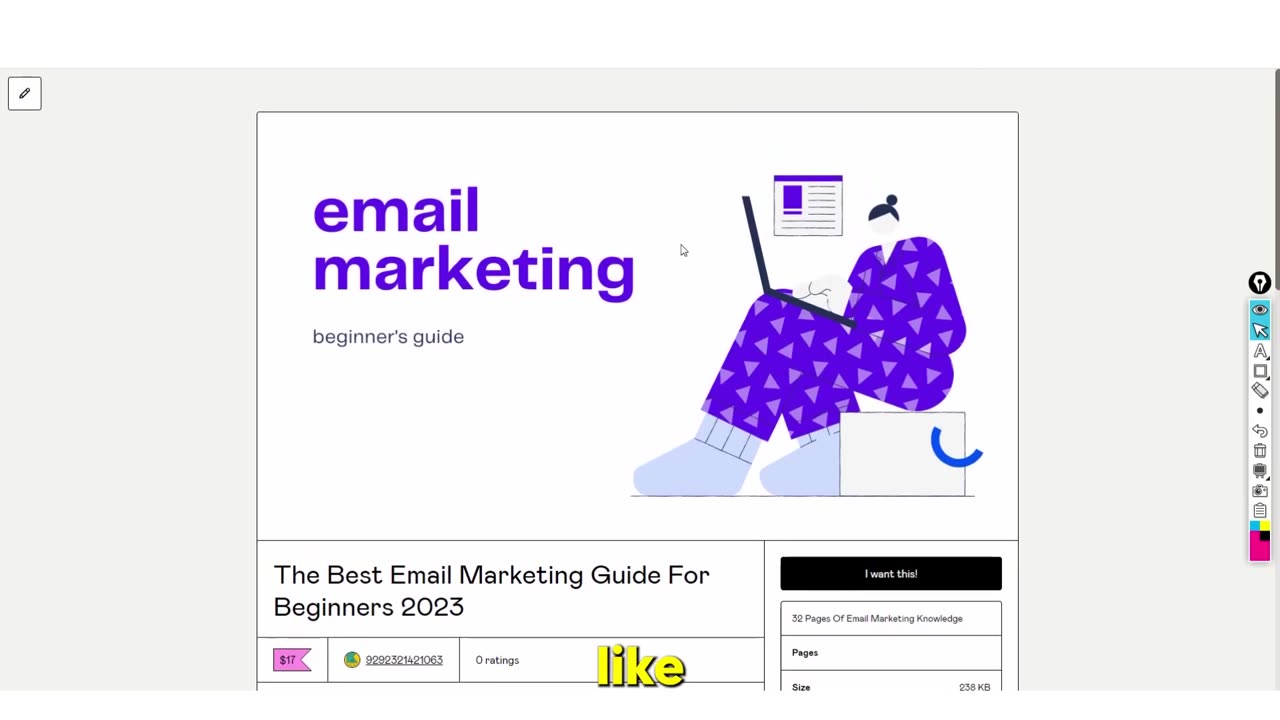 email marketing

beginner's guide

The Best Email Marketing Guide For Beginners 2023

$17

9292321421063

0 ratings

like

I want this!

32 Pages Of Email Marketing Knowledge

Pages

Size 238 KB